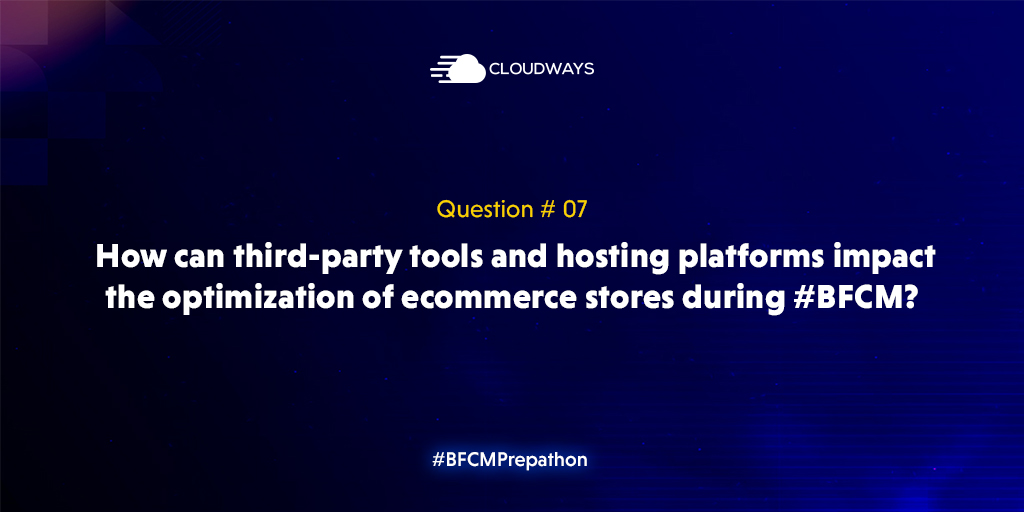 CLOUDWAYS

Question # 07

How can third-party tools and hosting platforms impact the optimization of ecommerce stores during #BFCM?

#BFCMPrepathon